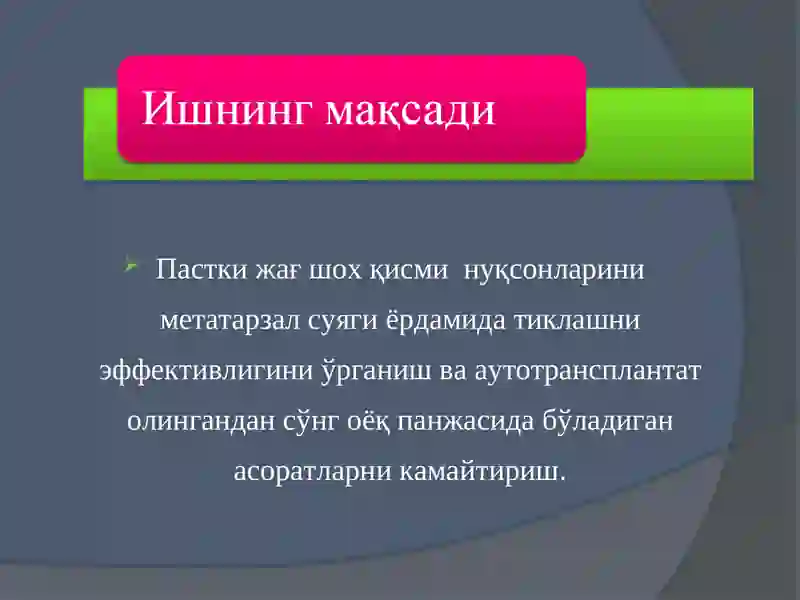 Ишнинг мақсади

Пастки жағ шох қисми нуқсонларини метатарзал суяги ёрдамида тиклашни эффективлигини ўрганиш ва аутотрансплантат олингандан сўнг оёқ панжасида бўладиган асоратларни камайтириш.